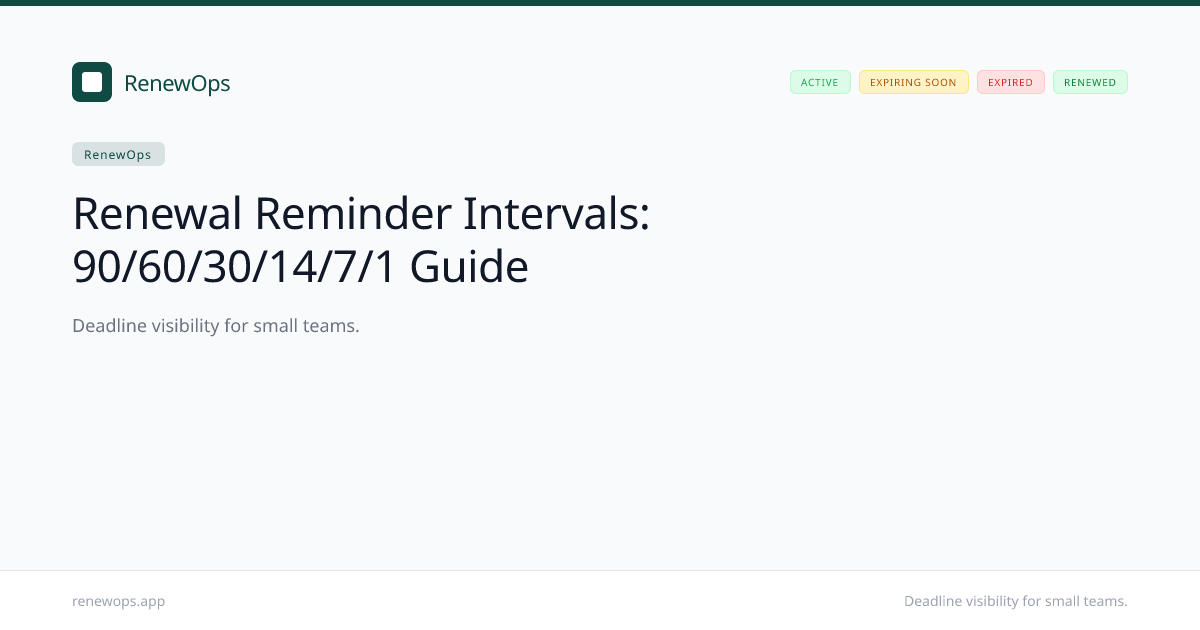 RenewOps

ACTIVE EXPIRING SOON EXPIRED RENEWED

RenewOps

Renewal Reminder Intervals: 90/60/30/14/7/1 Guide

Deadline visibility for small teams.

renewops.app

Deadline visibility for small teams.